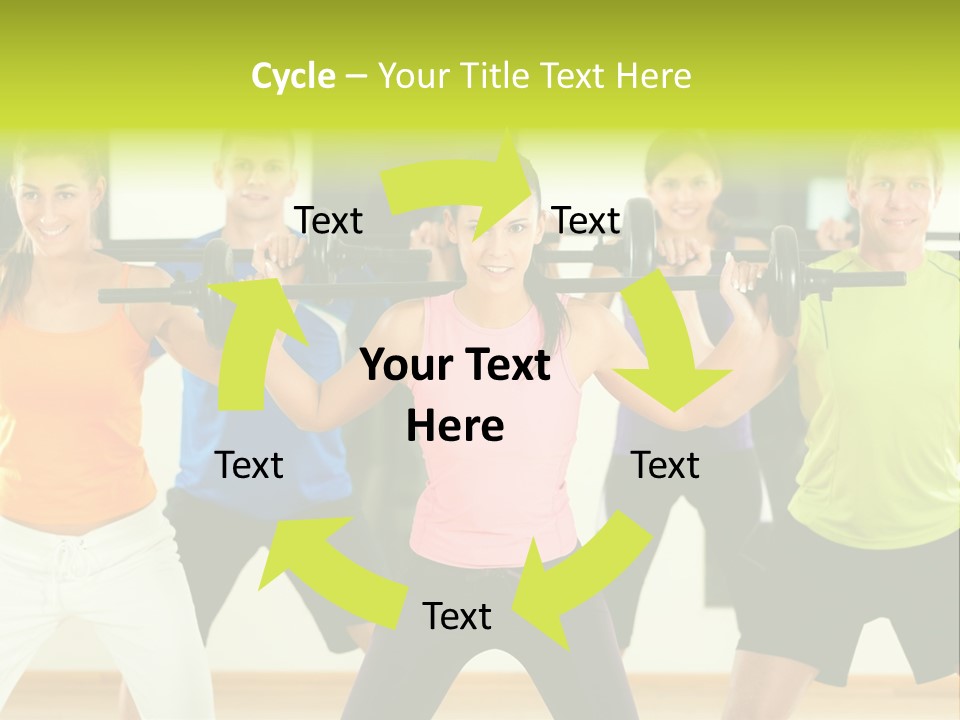 Cycle – Your Title Text Here

Text

Text

Your Text Here

Text

Text

Text